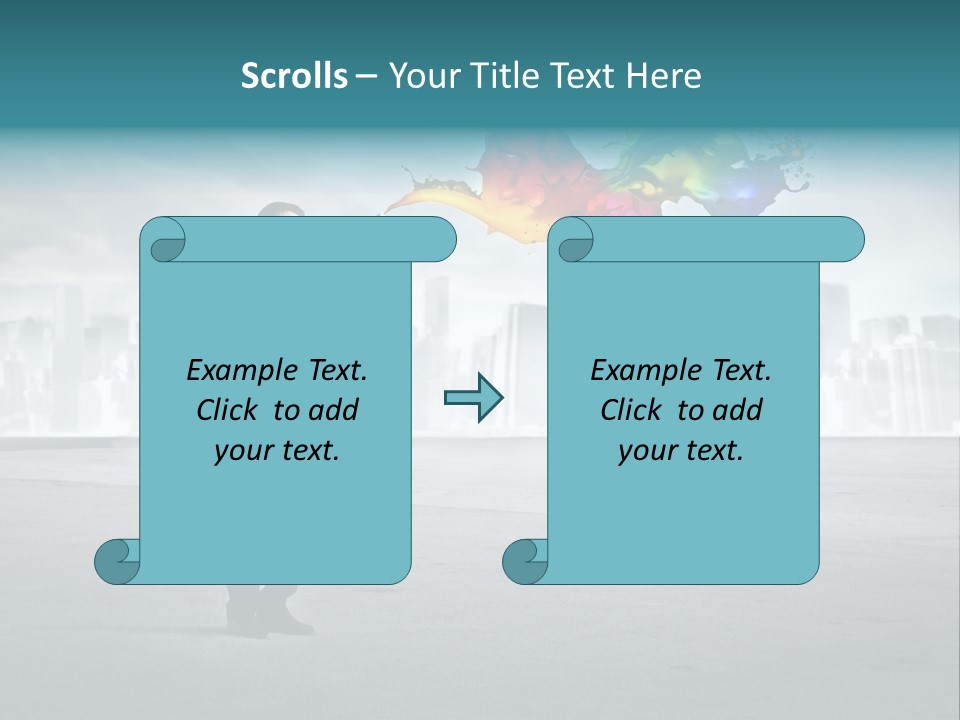 Scrolls – Your Title Text Here

Example Text. Click to add your text.

Example Text. Click to add your text.